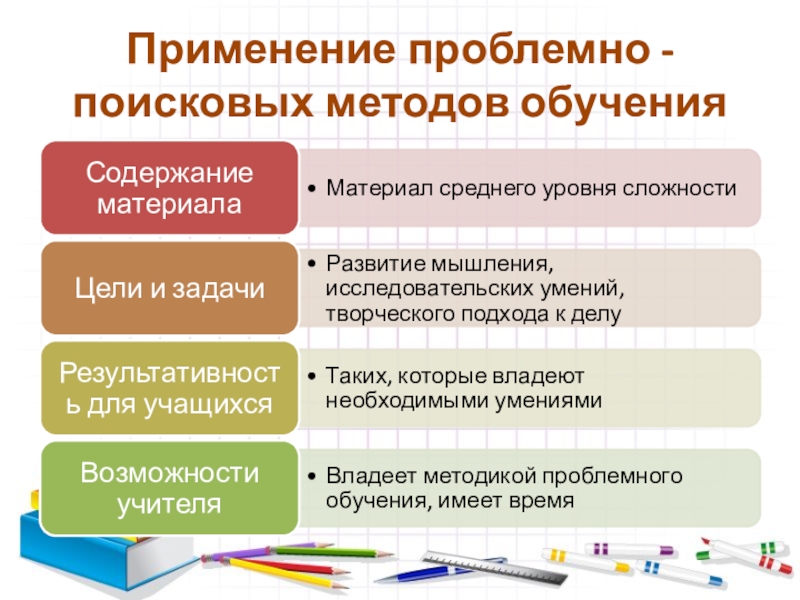 Применение проблемно - поисковых методов обучения

Содержание материала

• Материал среднего уровня сложности

Цели и задачи

• Развитие мышления, исследовательских умений, творческого подхода к делу

Результативность для учащихся

• Таких, которые владеют необходимыми умениями

Возможности учителя

• Владеет методикой проблемного обучения, имеет время